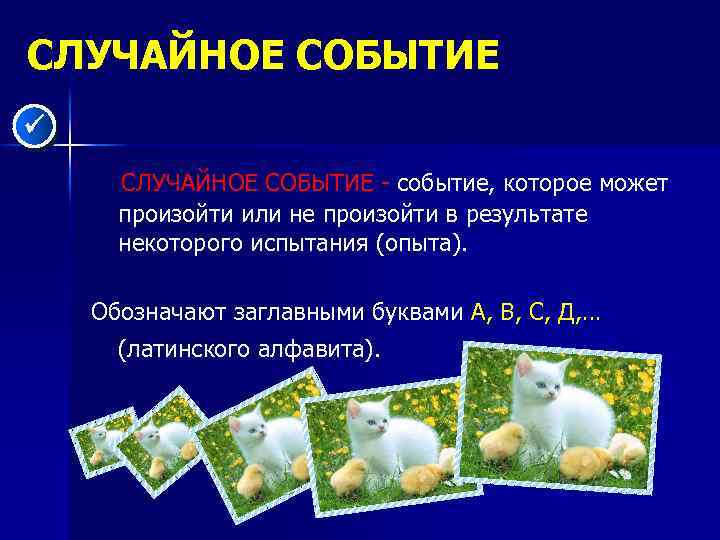 СЛУЧАЙНОЕ СОБЫТИЕ

СЛУЧАЙНОЕ СОБЫТИЕ - событие, которое может произойти или не произойти в результате некоторого испытания (опыта).

Обозначают заглавными буквами А, В, С, Д,…

(латинского алфавита).